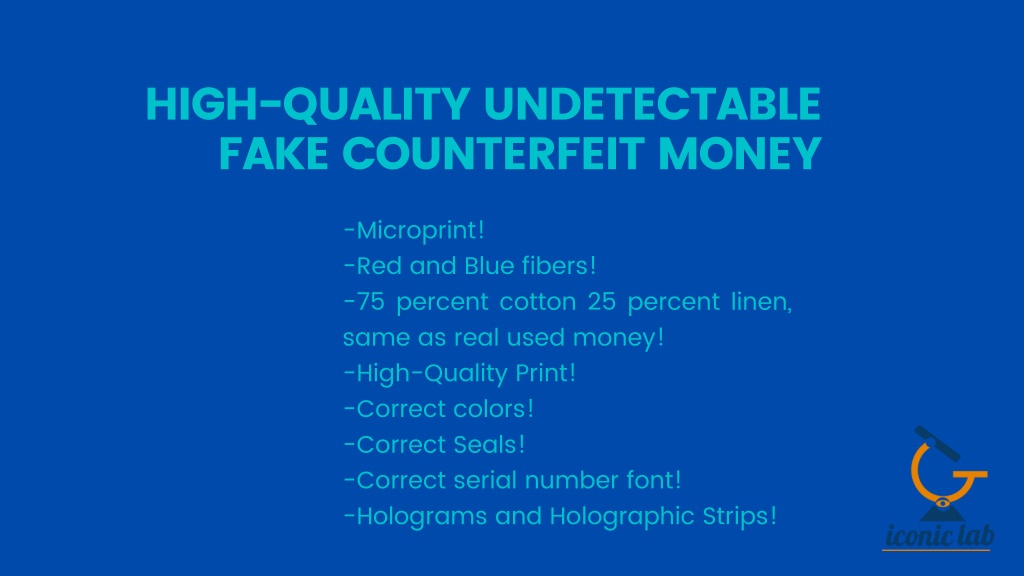 HIGH-QUALITY UNDETECTABLE FAKE COUNTERFEIT MONEY

-Microprint!
-Red and Blue fibers!
-75 percent cotton 25 percent linen, same as real used money!
-High-Quality Print!
-Correct colors!
-Correct Seals!
-Correct serial number font!
-Holograms and Holographic Strips!

iconic lab